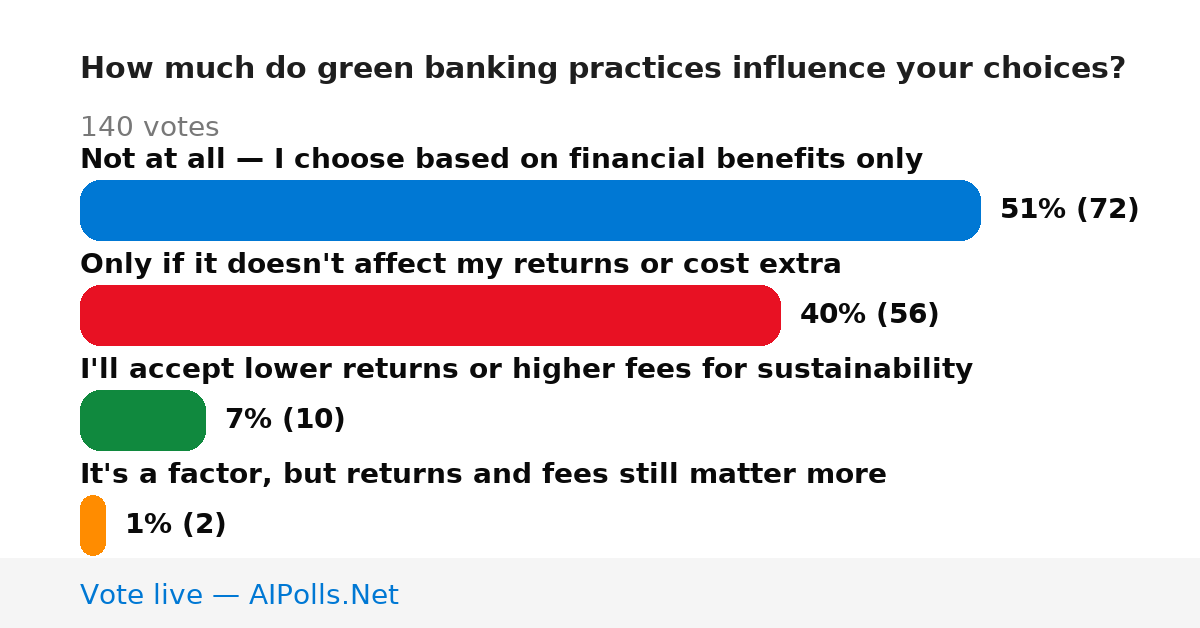 How much do green banking practices influence your choices?

140 votes

Not at all — I choose based on financial benefits only

51% (72)

Only if it doesn't affect my returns or cost extra

40% (56)

I'll accept lower returns or higher fees for sustainability

7% (10)

It's a factor, but returns and fees still matter more

1% (2)

Vote live — AIPolls.Net